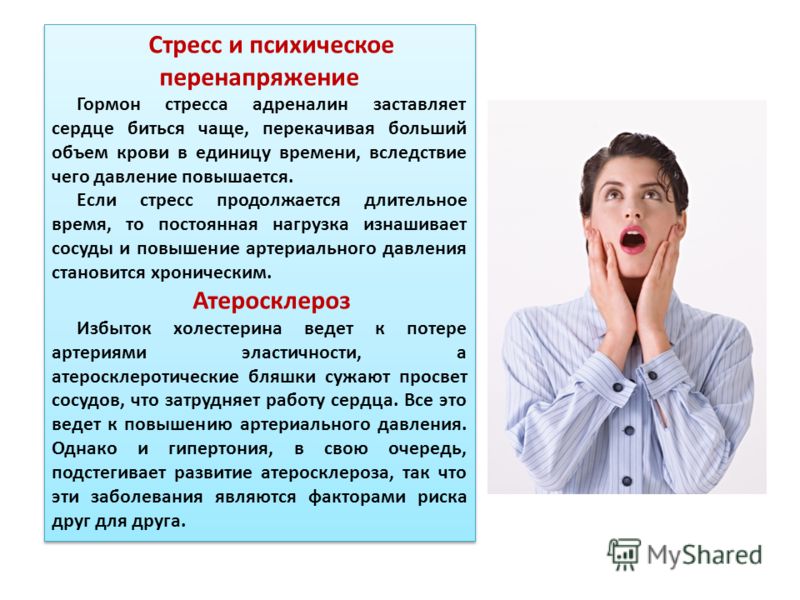 Стресс и психическое перенапряжение

Гормон стресса адреналин заставляет сердце биться чаще, перекачивая больший объем крови в единицу времени, вследствие чего давление повышается.

Если стресс продолжается длительное время, то постоянная нагрузка изнашивает сосуды и повышение артериального давления становится хроническим.

Атеросклероз

Избыток холестерина ведет к потере артериями эластичности, а атеросклеротические бляшки сужают просвет сосудов, что затрудняет работу сердца. Все это ведет к повышению артериального давления. Однако и гипертония, в свою очередь, подстегивает развитие атеросклероза, так что эти заболевания являются факторами риска друг для друга.

MyShared